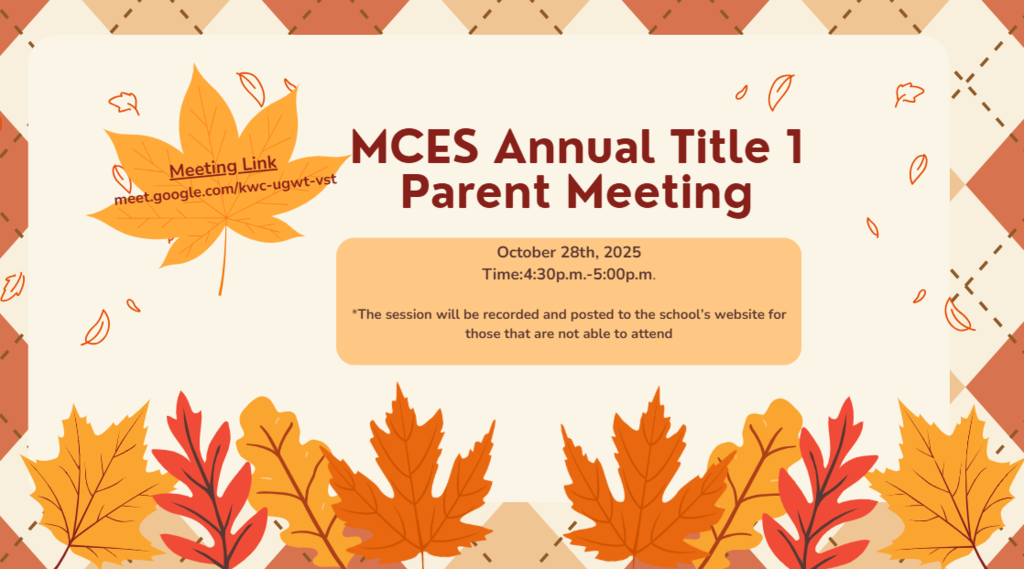 Meeting Link
meet.google.com/kwc-ugwt-vst

MCES Annual Title 1 Parent Meeting

October 28th, 2025
Time:4:30p.m.-5:00p.m.

*The session will be recorded and posted to the school's website for those that are not able to attend